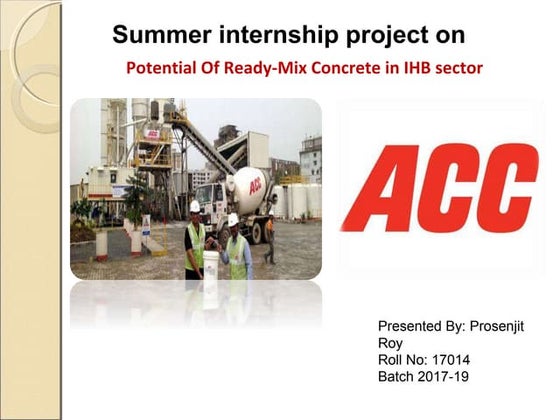 Summer internship project on

Potential Of Ready-Mix Concrete in IHB sector

ACC

ACC

ACC

Presented By: Prosenjit Roy
Roll No: 17014
Batch 2017-19